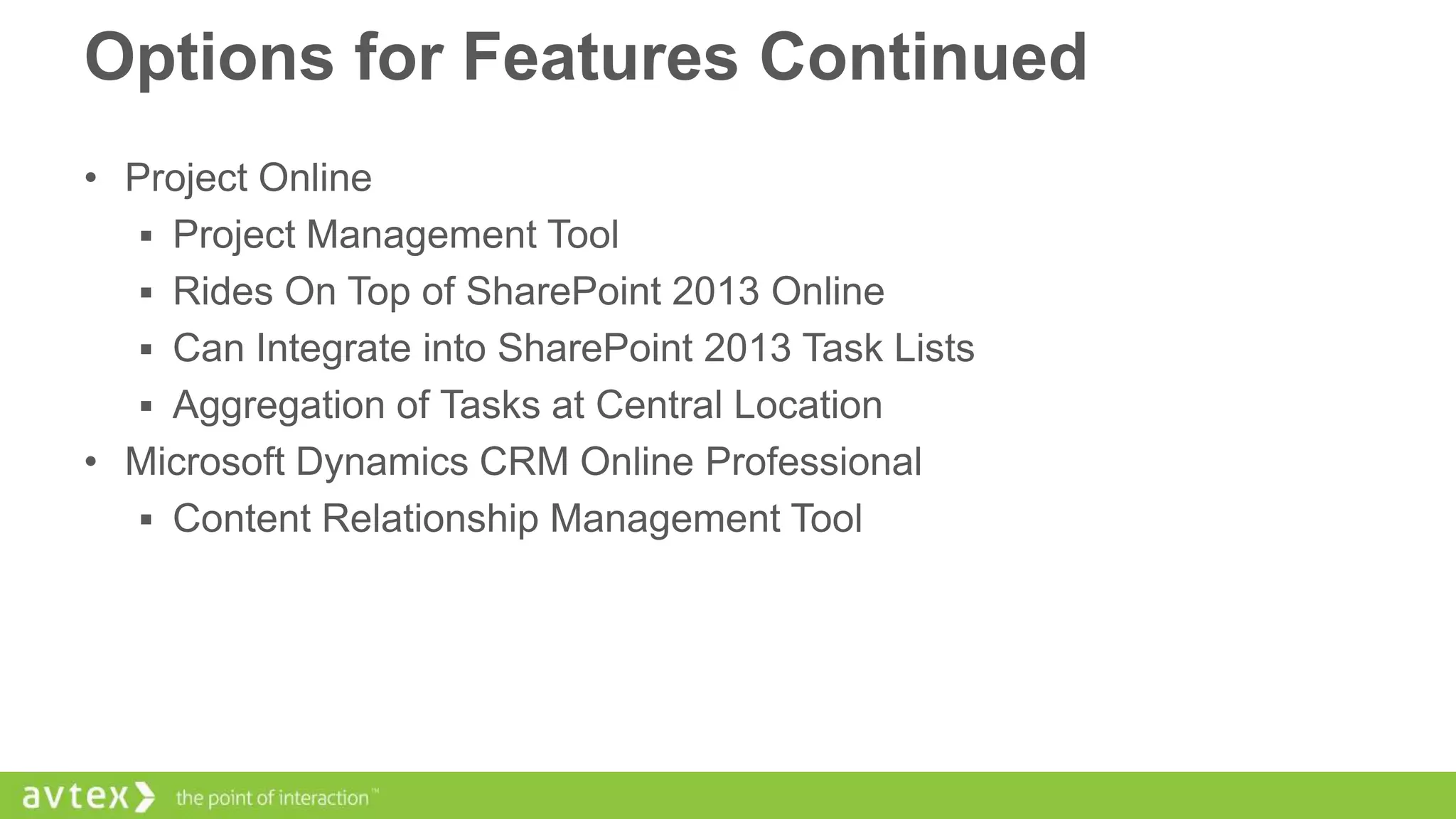 Options for Features Continued

• Project Online
  ▪ Project Management Tool
  ▪ Rides On Top of SharePoint 2013 Online
  ▪ Can Integrate into SharePoint 2013 Task Lists
  ▪ Aggregation of Tasks at Central Location
• Microsoft Dynamics CRM Online Professional
  ▪ Content Relationship Management Tool

avtex the point of interaction™